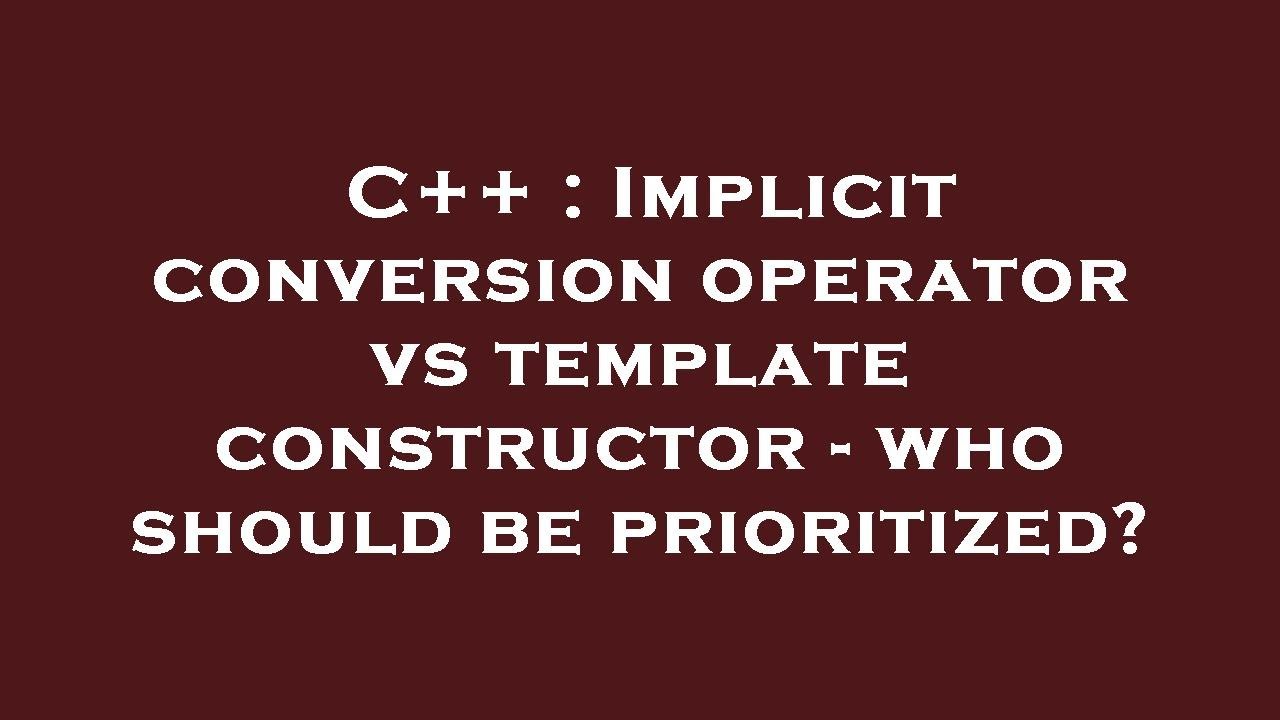 C++ : Implicit conversion operator vs template constructor - who should be prioritized?